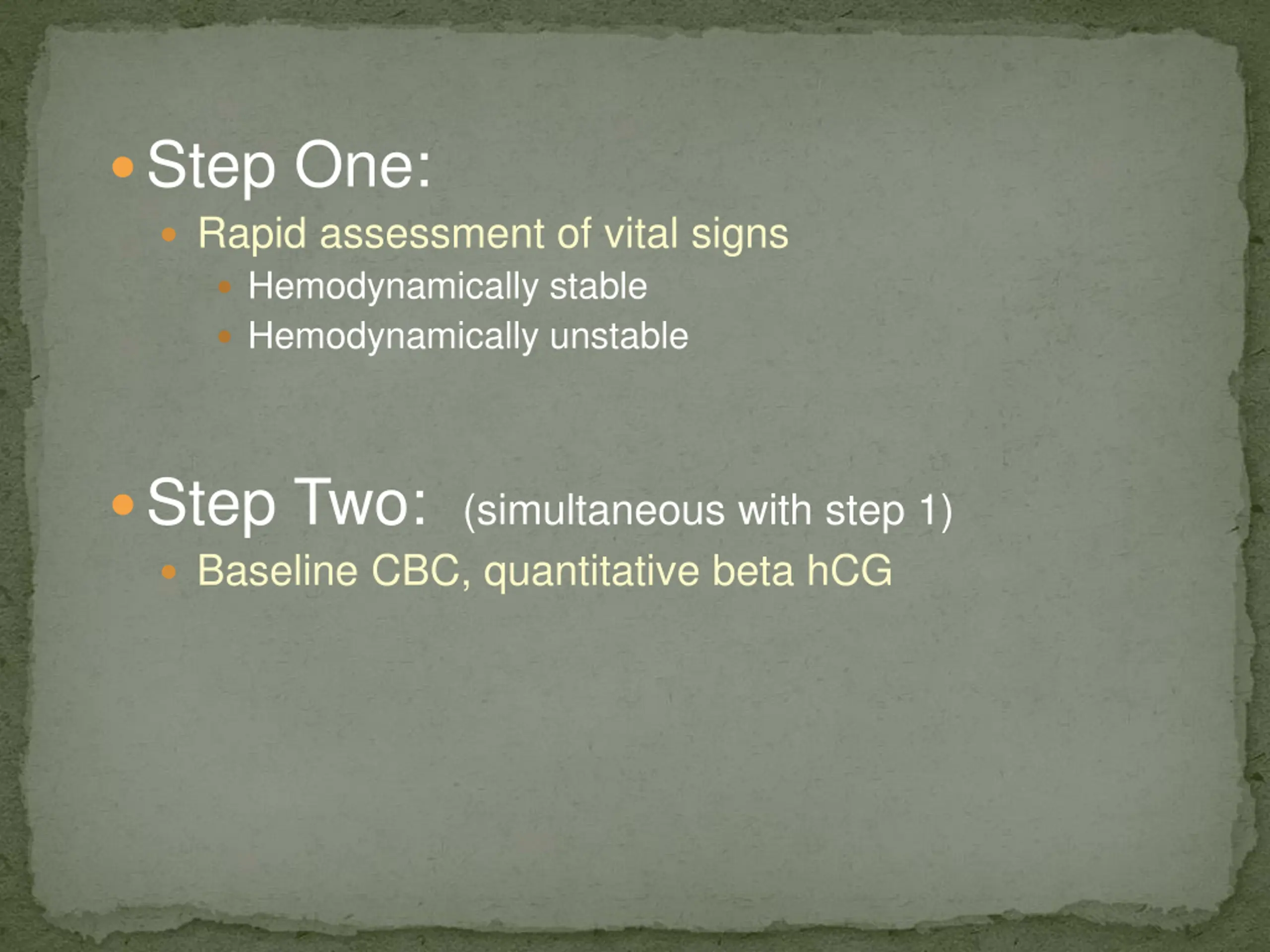 Step One:
Rapid assessment of vital signs
Hemodynamically stable
Hemodynamically unstable

Step Two: (simultaneous with step 1)
Baseline CBC, quantitative beta hCG